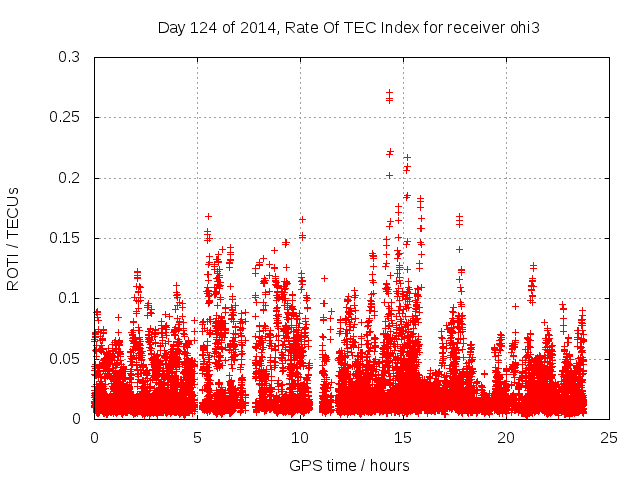 Day 124 of 2014, Rate Of TEC Index for receiver ohi3

ROTI / TECUs

0.3
0.25
0.2
0.15
0.1
0.05
0

0
5
10
15
20
25

GPS time / hours